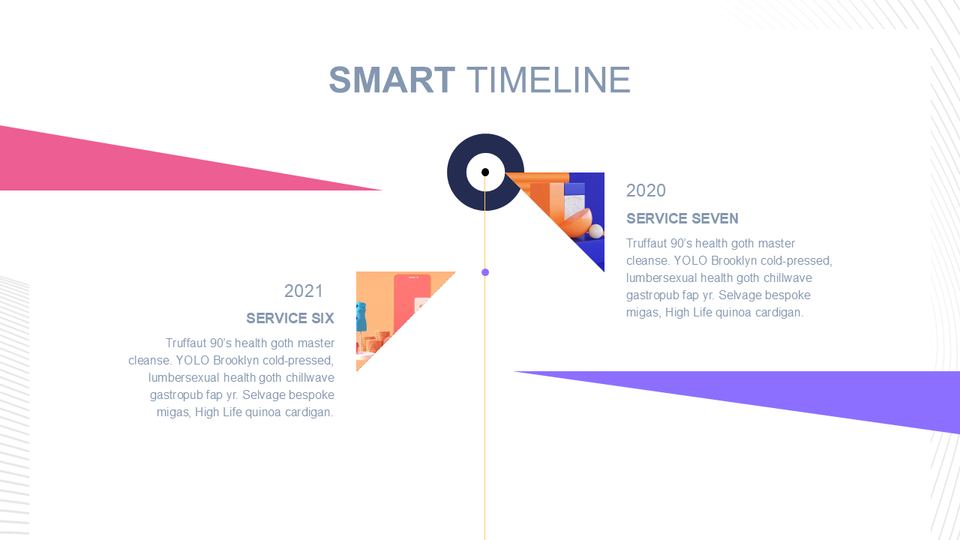 SMART TIMELINE

2020

SERVICE SEVEN

Truffaut 90's health goth master cleanse. YOLO Brooklyn cold-pressed, lumbersexual health goth chillwave gastropub fap yr. Selvage bespoke migas, High Life quinoa cardigan.

2021

SERVICE SIX

Truffaut 90's health goth master cleanse. YOLO Brooklyn cold-pressed, lumbersexual health goth chillwave gastropub fap yr. Selvage bespoke migas, High Life quinoa cardigan.